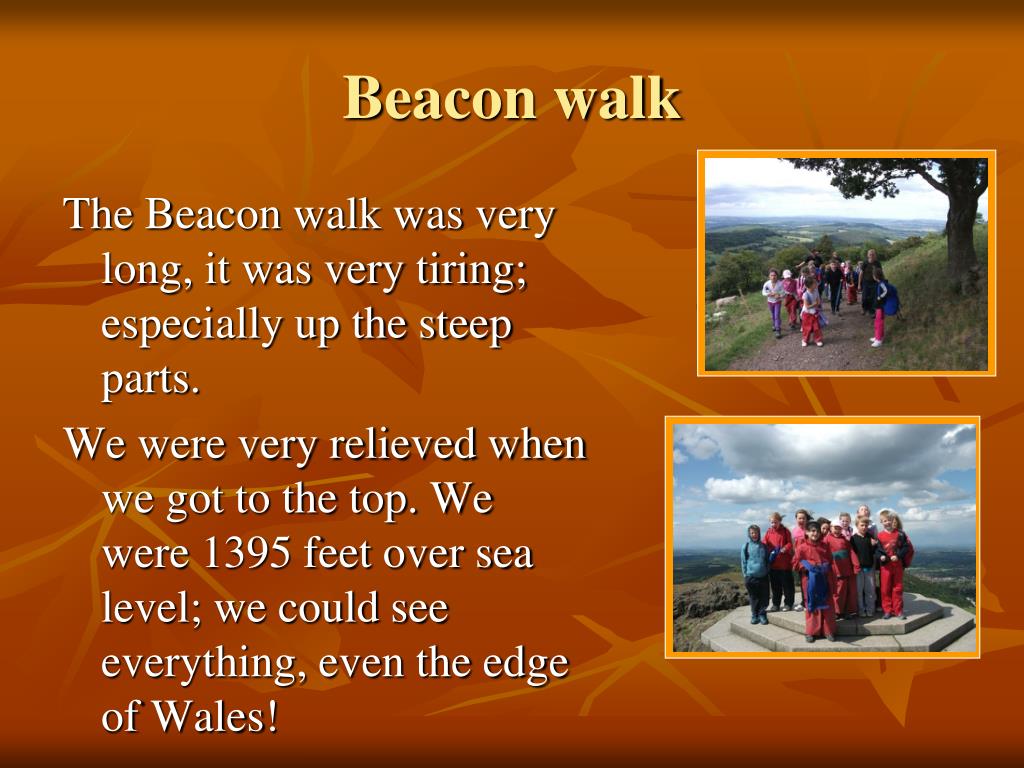 Beacon walk

The Beacon walk was very long, it was very tiring; especially up the steep parts.

We were very relieved when we got to the top. We were 1395 feet over sea level; we could see everything, even the edge of Wales!